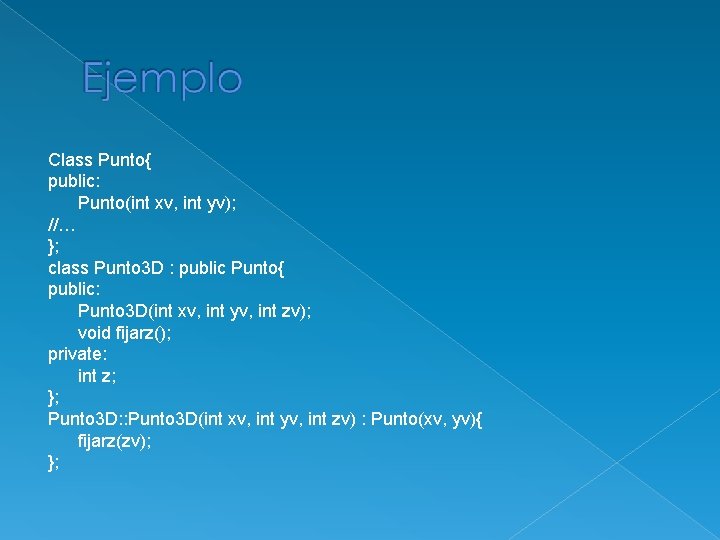 Ejemplo

Class Punto{
public:
Punto(int xv, int yv);
//…
};
class Punto3D : public Punto{
public:
Punto3D(int xv, int yv, int zv);
void fijarz();
private:
int z;
};
Punto3D::Punto3D(int xv, int yv, int zv) : Punto(xv, yv){
fijarz(zv);
};